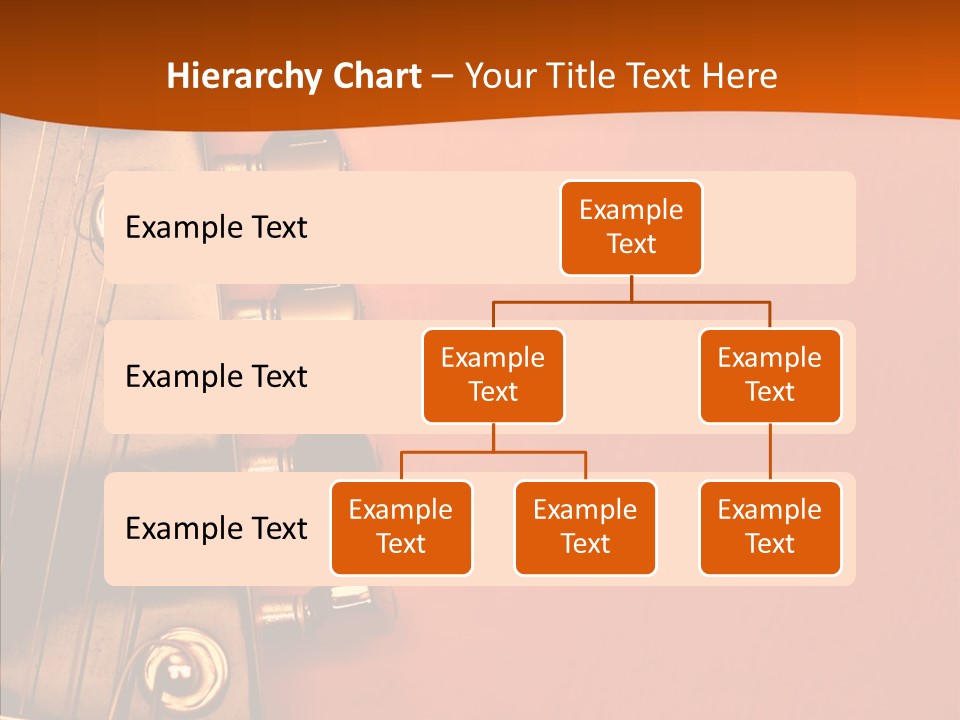 Hierarchy Chart – Your Title Text Here

Example Text

Example Text

Example Text

Example Text

Example Text

Example Text

Example Text

Example Text

Example Text